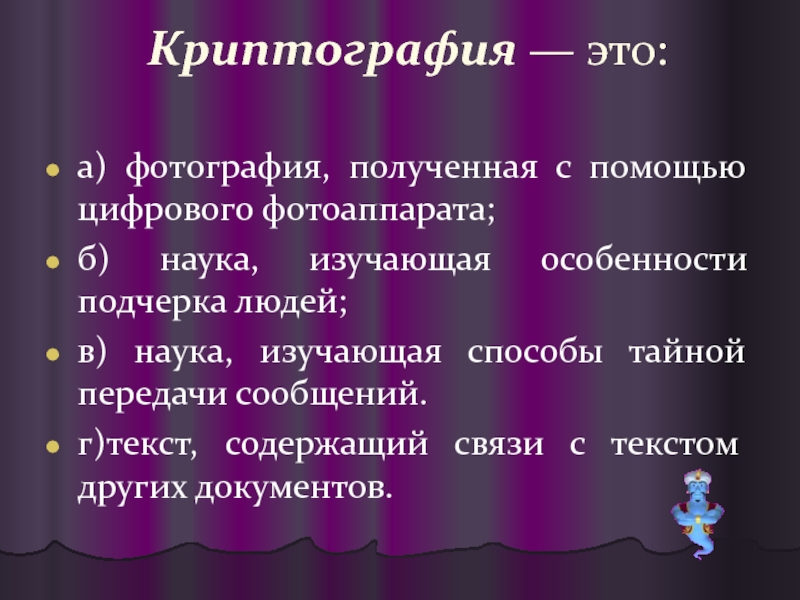 Криптография — это:

а) фотография, полученная с помощью цифрового фотоаппарата;

б) наука, изучающая особенности подчерка людей;

в) наука, изучающая способы тайной передачи сообщений.

г)текст, содержащий связи с текстом других документов.